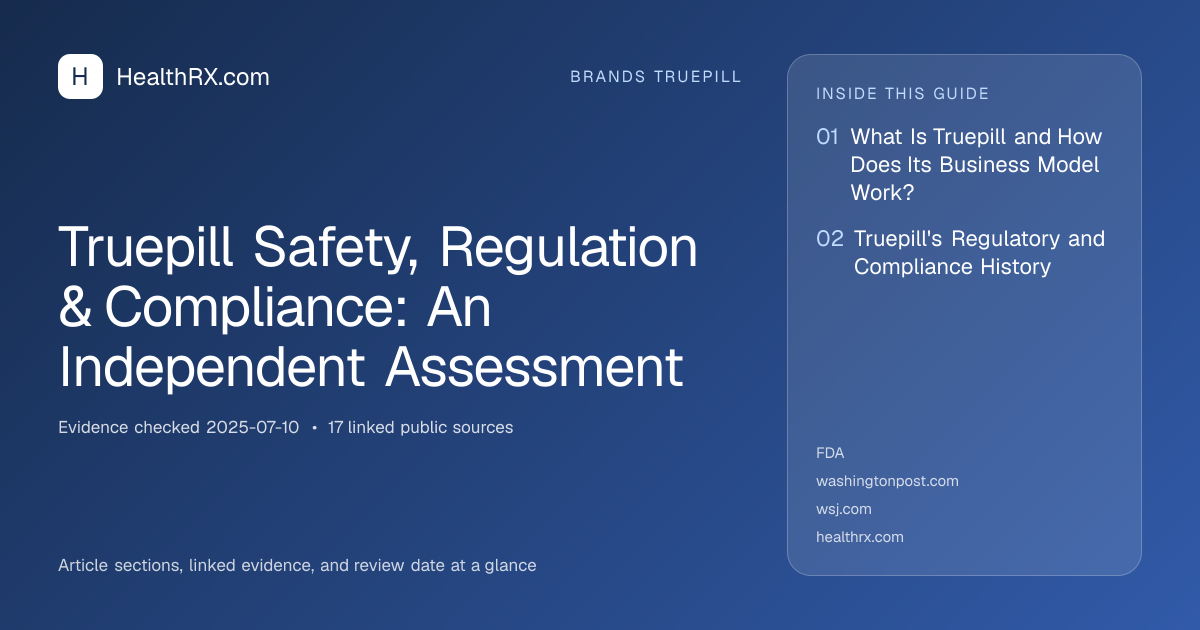 H HealthRX.com

BRANDS TRUEPILL

Truepill Safety, Regulation & Compliance: An Independent Assessment

Evidence checked 2025-07-10 • 17 linked public sources

Article sections, linked evidence, and review date at a glance

INSIDE THIS GUIDE

01 What Is Truepill and How Does Its Business Model Work?

02 Truepill's Regulatory and Compliance History

FDA
washingtonpost.com
wsj.com
healthrx.com